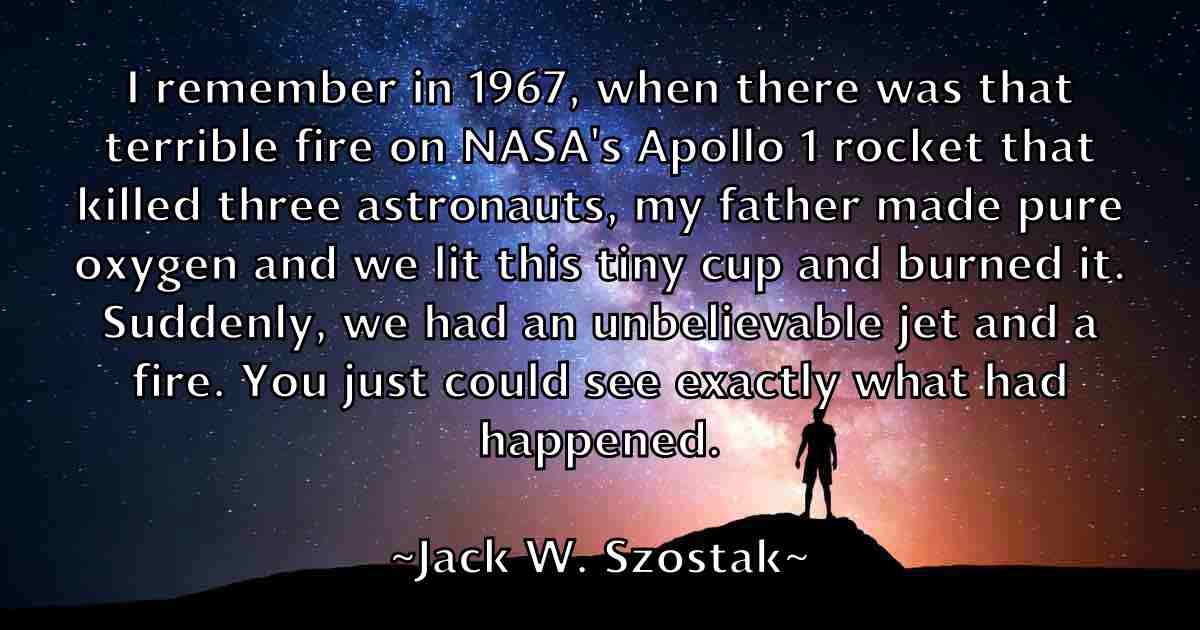 I remember in 1967, when there was that terrible fire on NASA's Apollo 1 rocket that killed three astronauts, my father made pure oxygen and we lit this tiny cup and burned it. Suddenly, we had an unbelievable jet and a fire. You just could see exactly what had happened.

~Jack W. Szostak~